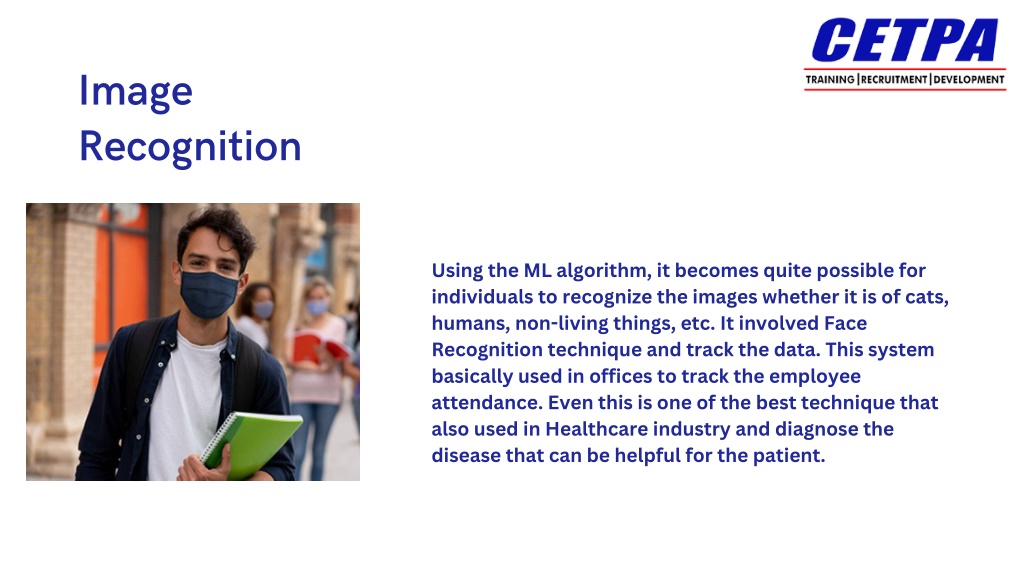 CETPA
TRAINING | RECRUITMENT | DEVELOPMENT

Image Recognition

Using the ML algorithm, it becomes quite possible for individuals to recognize the images whether it is of cats, humans, non-living things, etc. It involved Face Recognition technique and track the data. This system basically used in offices to track the employee attendance. Even this is one of the best technique that also used in Healthcare industry and diagnose the disease that can be helpful for the patient.